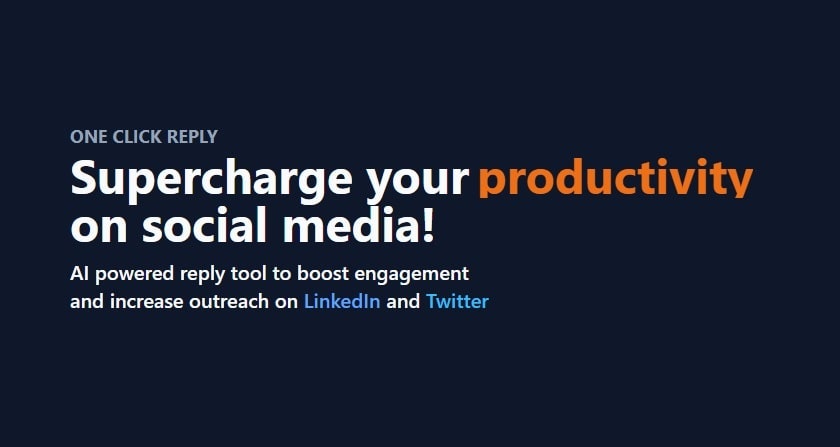 ONE CLICK REPLY

Supercharge your productivity on social media!

AI powered reply tool to boost engagement and increase outreach on LinkedIn and Twitter